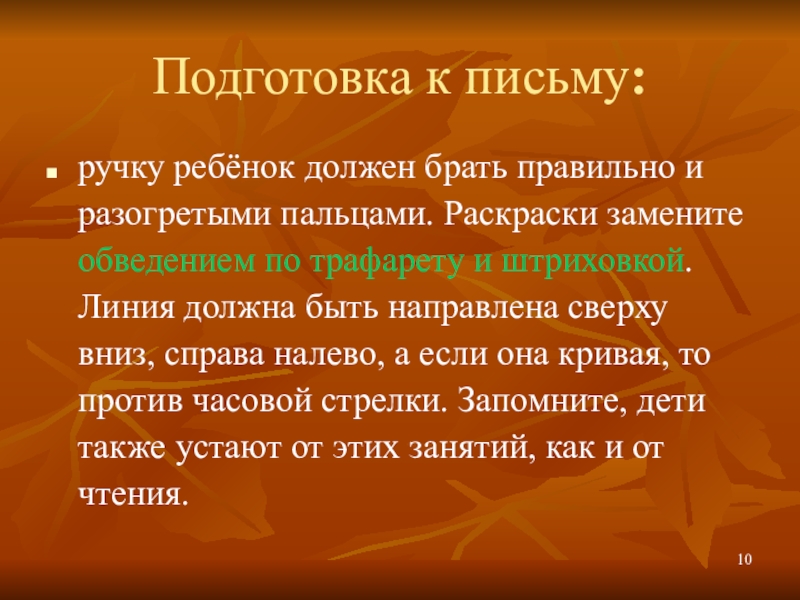 Подготовка к письму:

ручку ребёнок должен брать правильно и разогретыми пальцами. Раскраски замените обведением по трафарету и штриховкой. Линия должна быть направлена сверху вниз, справа налево, а если она кривая, то против часовой стрелки. Запомните, дети также устают от этих занятий, как и от чтения.

10